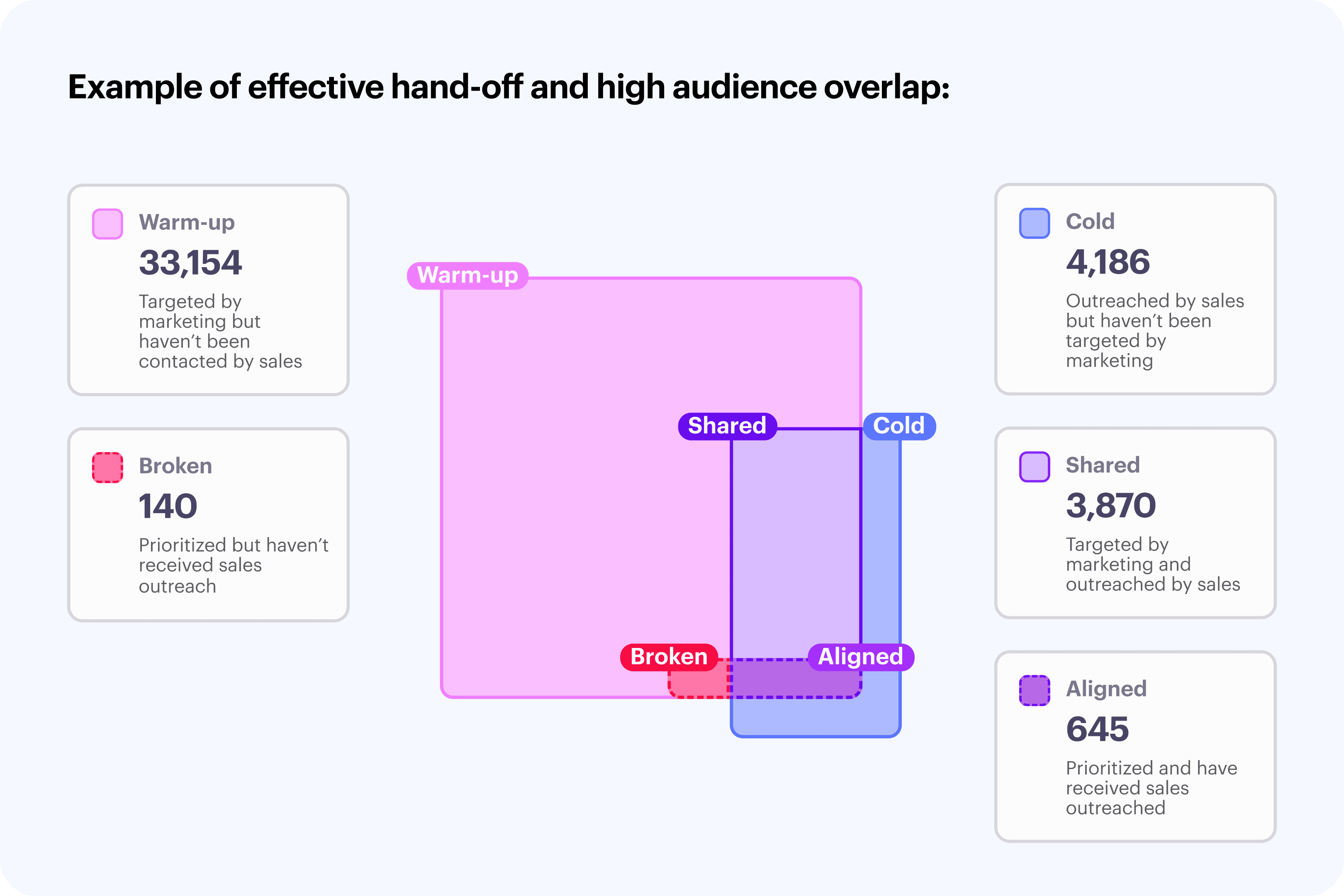 Example of effective hand-off and high audience overlap:

Warm-up
33,154
Targeted by marketing but haven't been contacted by sales

Broken
140
Prioritized but haven't received sales outreach

Warm-up

Shared

Cold

Broken

Aligned

Cold
4,186
Outreached by sales but haven't been targeted by marketing

Shared
3,870
Targeted by marketing and outreached by sales

Aligned
645
Prioritized and have received sales outreached